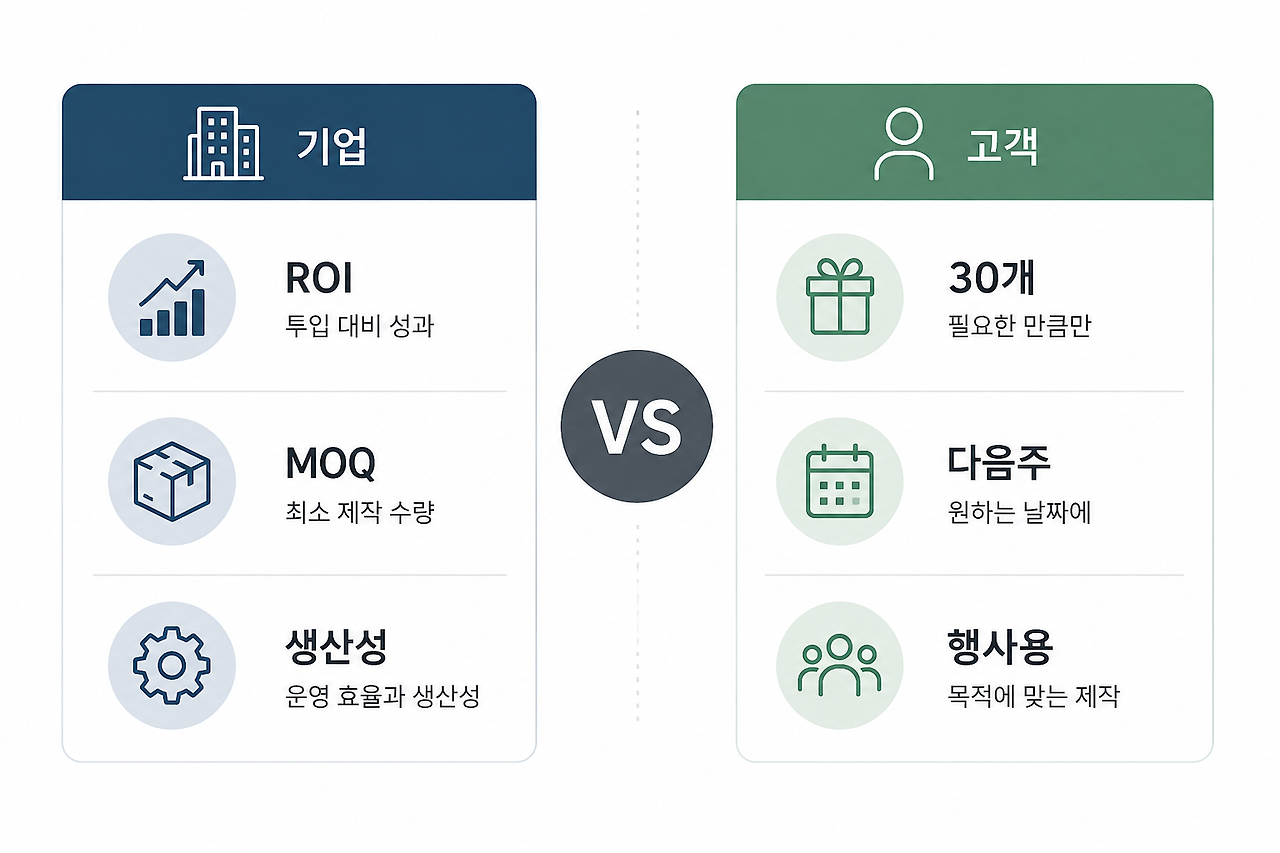 기업

ROI

투입 대비 성과

MOQ

최소 제작 수량

생산성

운영 효율과 생산성

VS

고객

30개

필요한 만큼만

다음주

원하는 날짜에

행사용

목적에 맞는 제작